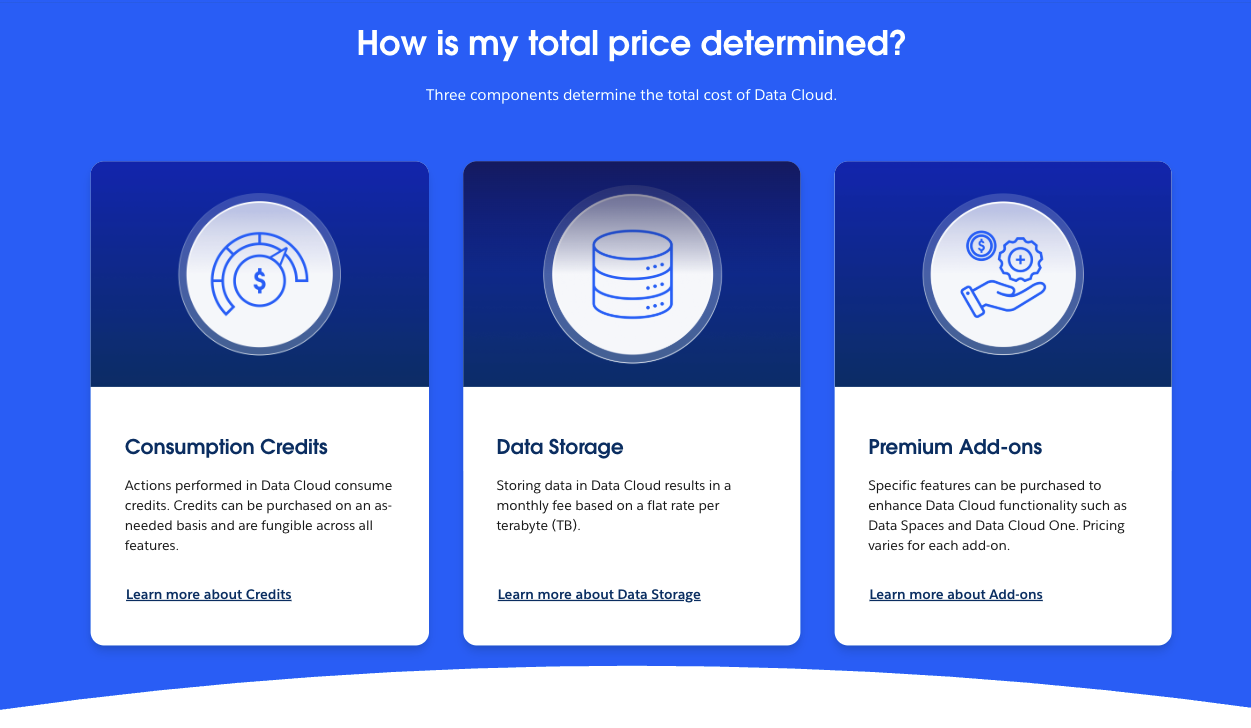 How is my total price determined?

Three components determine the total cost of Data Cloud.

Consumption Credits

Actions performed in Data Cloud consume credits. Credits can be purchased on an as-needed basis and are fungible across all features.

Learn more about Credits

Data Storage

Storing data in Data Cloud results in a monthly fee based on a flat rate per terabyte (TB).

Learn more about Data Storage

Premium Add-ons

Specific features can be purchased to enhance Data Cloud functionality such as Data Spaces and Data Cloud One. Pricing varies for each add-on.

Learn more about Add-ons